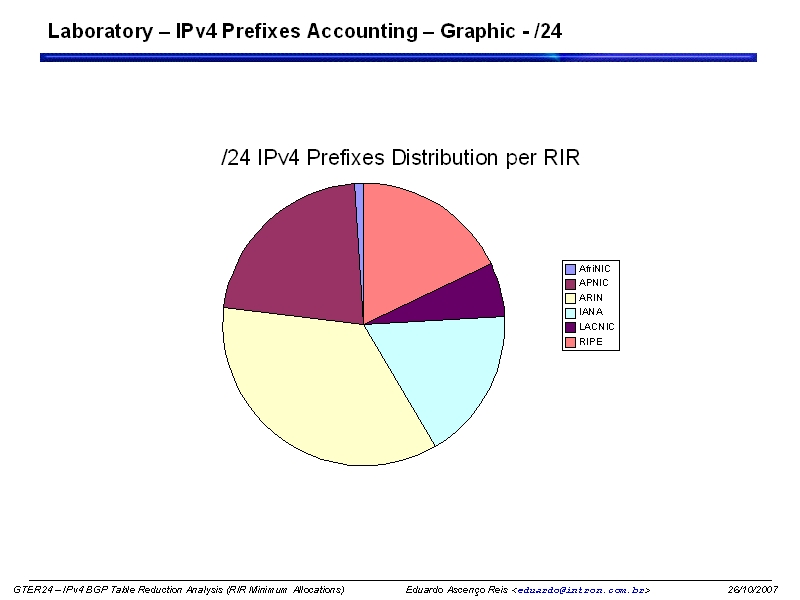 Laboratory – IPv4 Prefixes Accounting – Graphic - /24

/24 IPv4 Prefixes Distribution per RIR

AfriNIC
APNIC
ARIN
IANA
LACNIC
RIPE

GTER24 – IPv4 BGP Table Reduction Analysis (RIR Minimum Allocations)

Eduardo Ascenço Reis <eduardo@intron.com.br>

26/10/2007